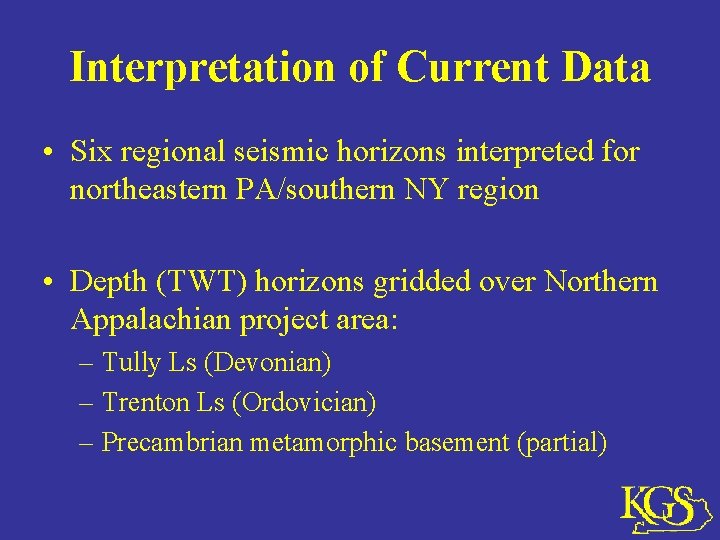 Interpretation of Current Data

• Six regional seismic horizons interpreted for northeastern PA/southern NY region

• Depth (TWT) horizons gridded over Northern Appalachian project area:
– Tully Ls (Devonian)
– Trenton Ls (Ordovician)
– Precambrian metamorphic basement (partial)

KGS